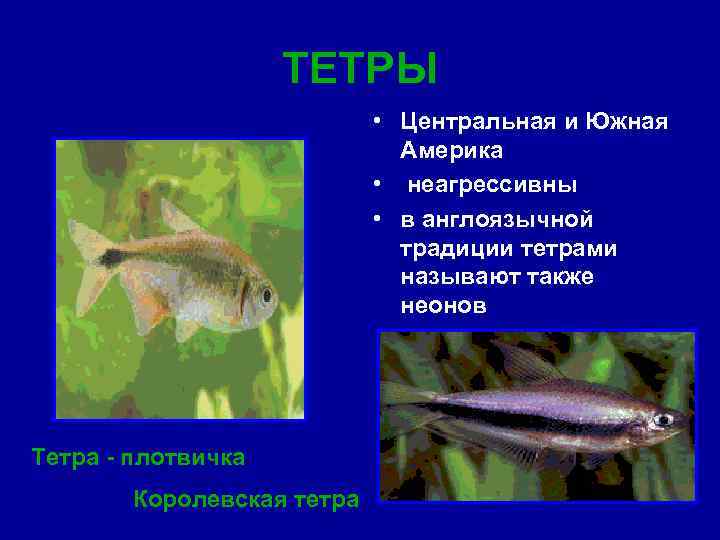 ТЕТРЫ

• Центральная и Южная Америка
• неагрессивны
• в англоязычной традиции тетрами называют также неонов

Тетра - плотвичка

Королевская тетра